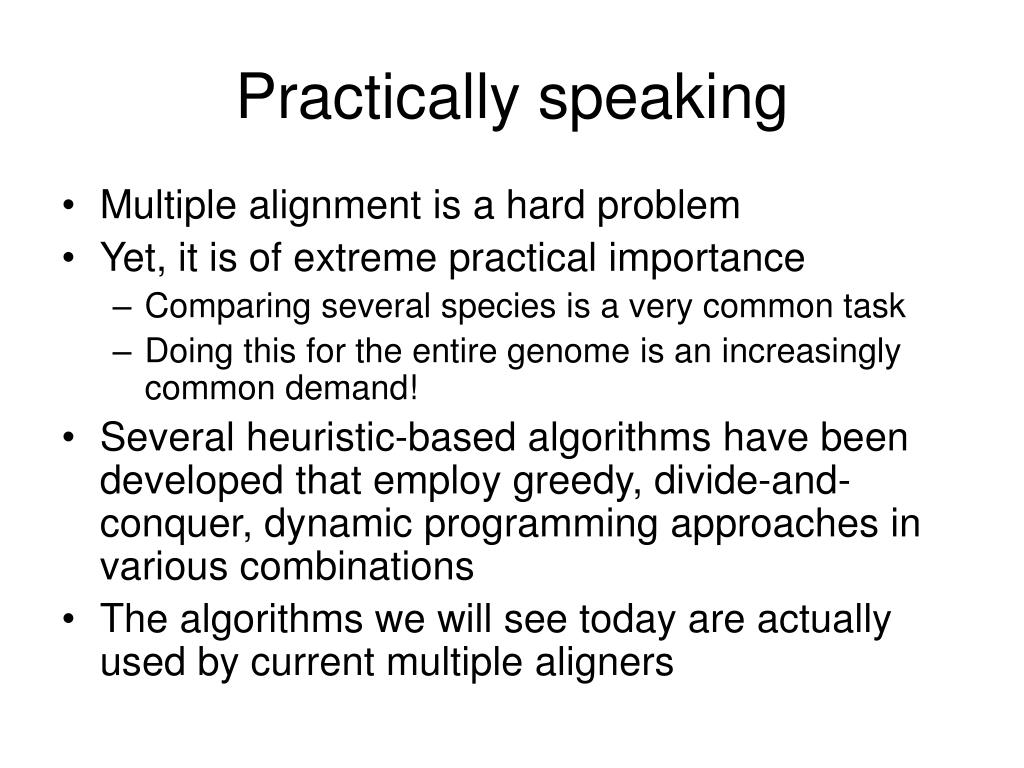 Practically speaking

• Multiple alignment is a hard problem
• Yet, it is of extreme practical importance
– Comparing several species is a very common task
– Doing this for the entire genome is an increasingly common demand!
• Several heuristic-based algorithms have been developed that employ greedy, divide-and-conquer, dynamic programming approaches in various combinations
• The algorithms we will see today are actually used by current multiple aligners